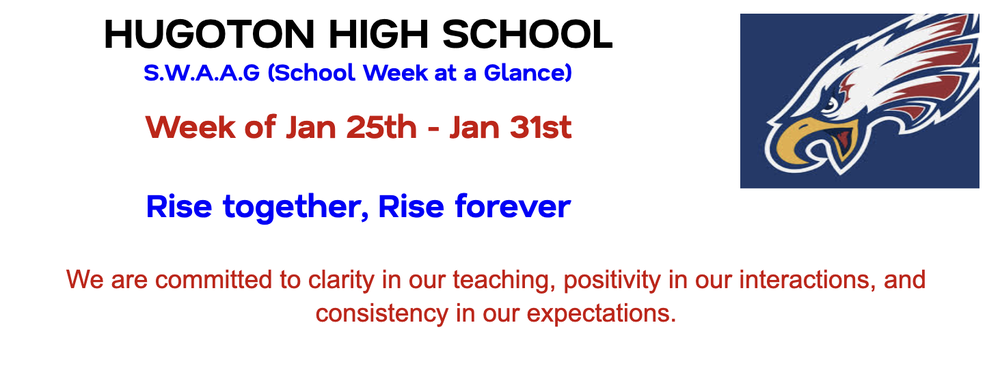 HUGOTON HIGH SCHOOL
S.W.A.A.G (School Week at a Glance)

Week of Jan 25th - Jan 31st

Rise together, Rise forever

We are committed to clarity in our teaching, positivity in our interactions, and consistency in our expectations.